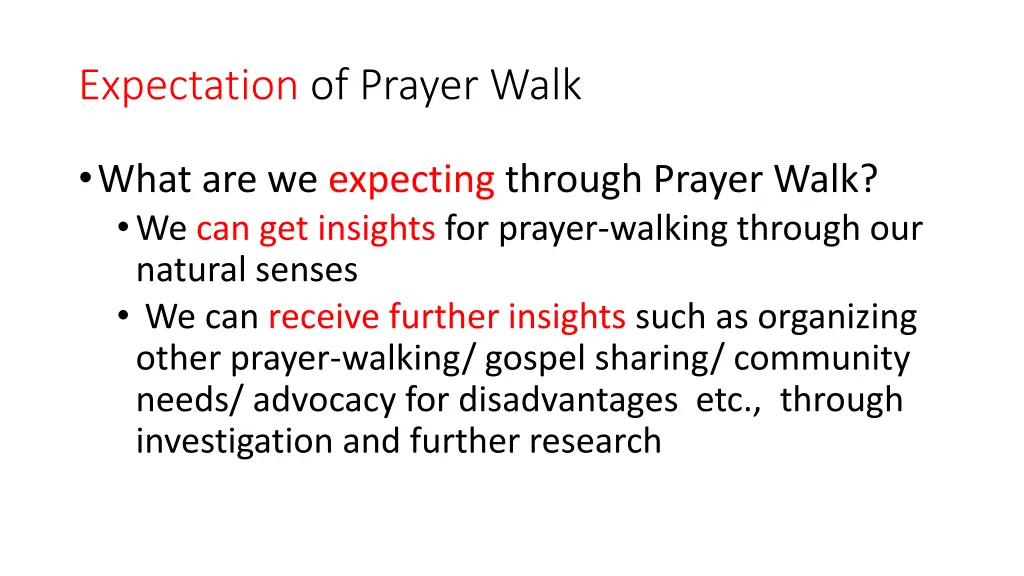 Expectation of Prayer Walk

• What are we expecting through Prayer Walk?
  • We can get insights for prayer-walking through our natural senses
  • We can receive further insights such as organizing other prayer-walking/ gospel sharing/ community needs/ advocacy for disadvantages etc., through investigation and further research